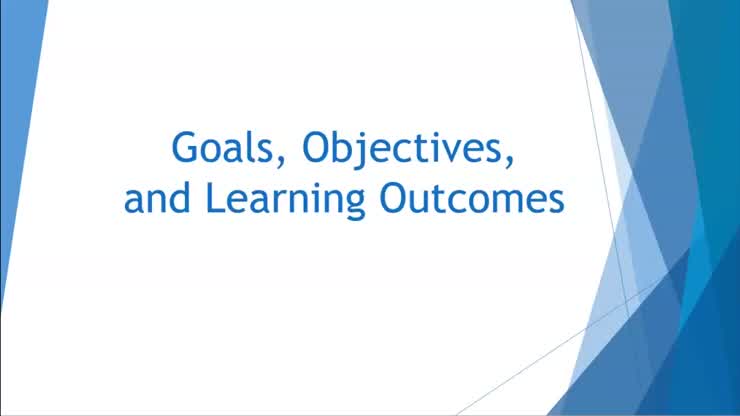 Goals, Objectives, and Learning Outcomes